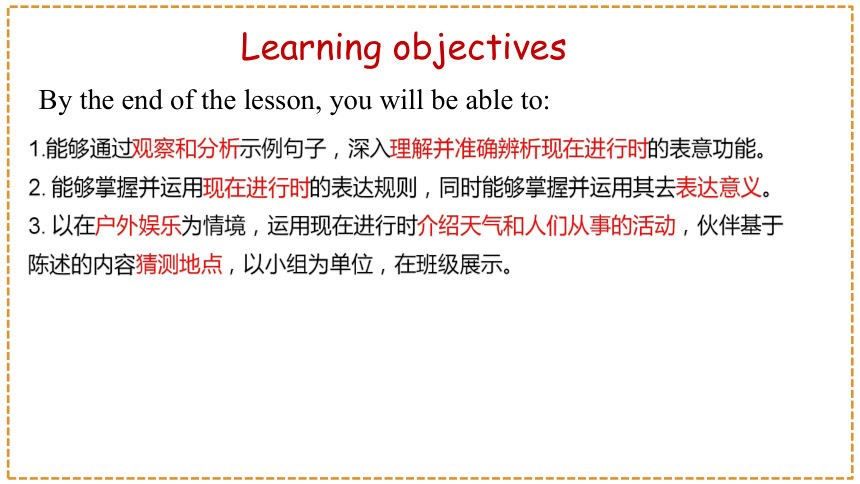 Learning objectives

By the end of the lesson, you will be able to:

1.能够通过观察和分析示例句子，深入理解并准确辨析现在进行时的表意功能。

2. 能够掌握并运用现在进行时的表达规则，同时能够掌握并运用其去表达意义。

3. 以在户外娱乐为情境，运用现在进行时介绍天气和人们从事的活动，伙伴基于陈述的内容猜测地点，以小组为单位，在班级展示。